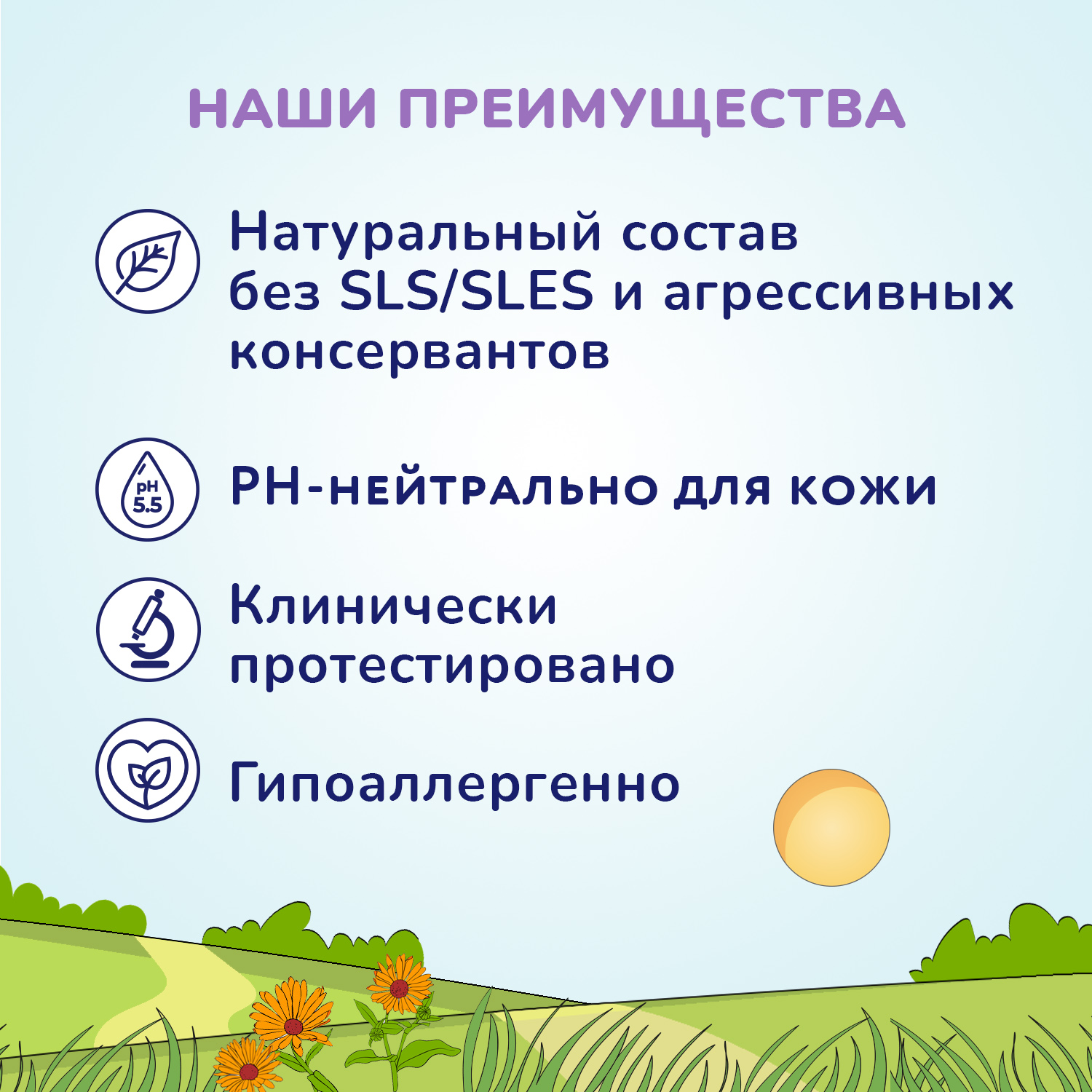 НАШИ ПРЕИМУЩЕСТВА

Натуральный состав без SLS/SLES и агрессивных консервантов

pH 5.5

PH-нейтрально для кожи

Клинически протестировано

Гипоаллергенно